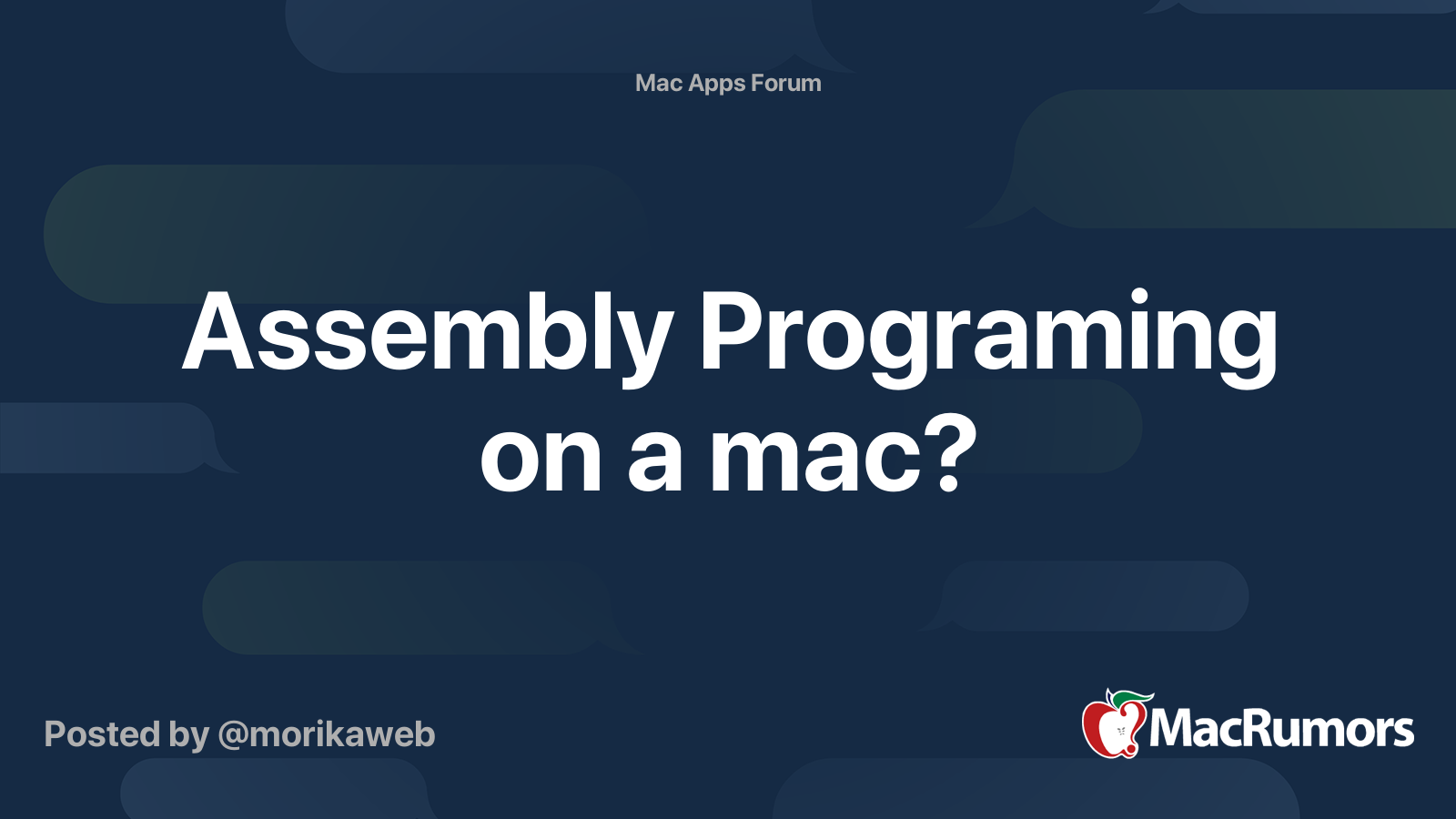 Mac Apps Forum

Assembly Programing on a mac?

Posted by @morikaweb

MacRumors